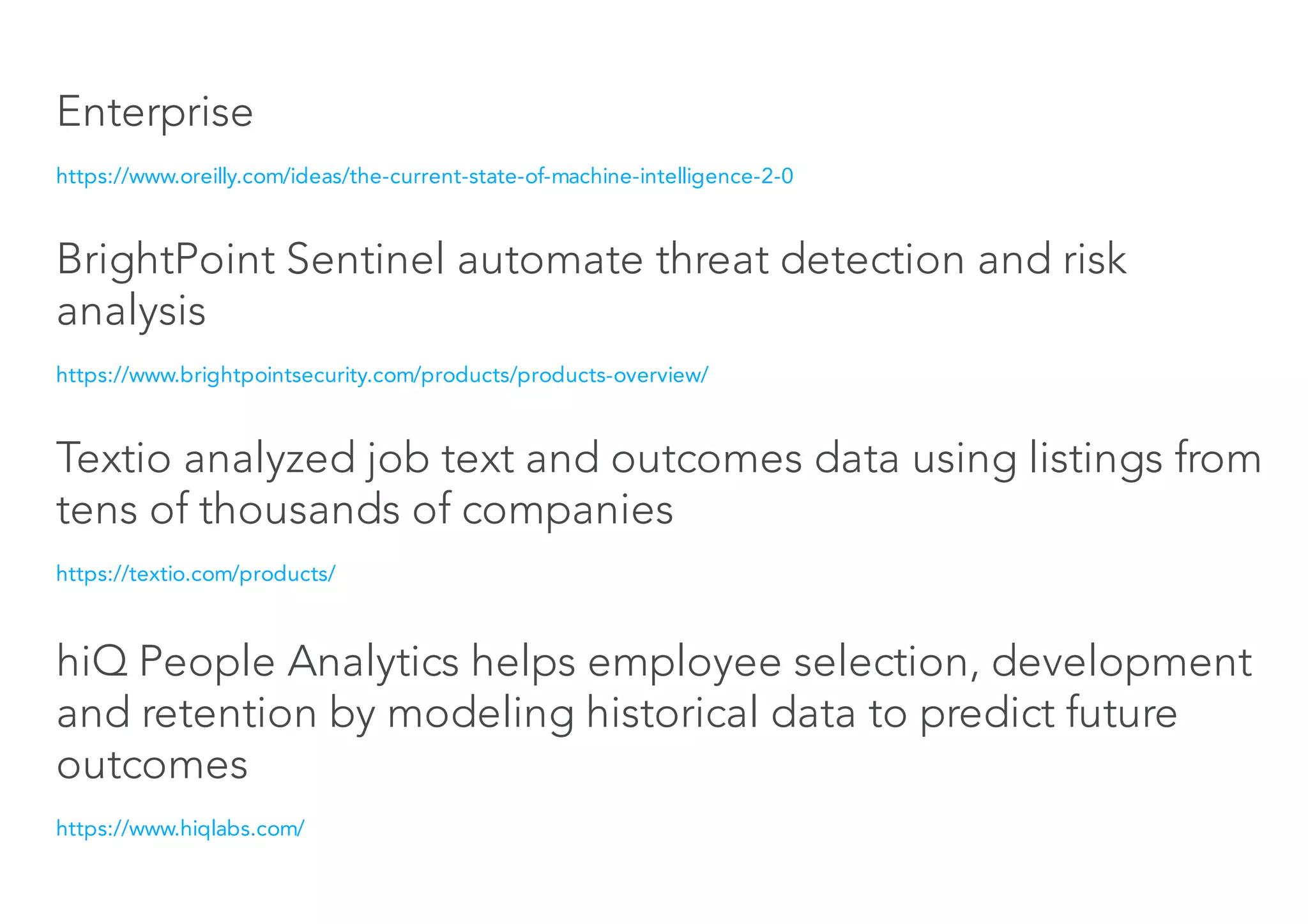 Enterprise

https://www.oreilly.com/ideas/the-current-state-of-machine-intelligence-2-0

BrightPoint Sentinel automate threat detection and risk analysis

https://www.brightpointsecurity.com/products/products-overview/

Textio analyzed job text and outcomes data using listings from tens of thousands of companies

https://textio.com/products/

hiQ People Analytics helps employee selection, development and retention by modeling historical data to predict future outcomes

https://www.hiqlabs.com/